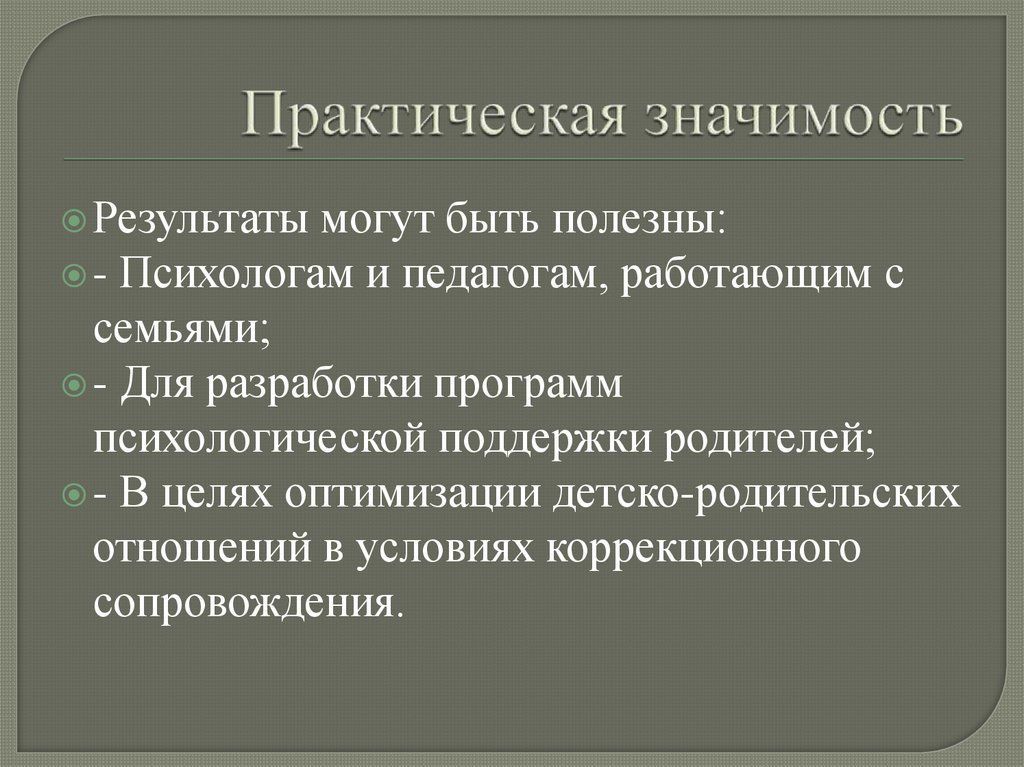 Практическая значимость

Результаты могут быть полезны:

- Психологам и педагогам, работающим с семьями;

- Для разработки программ психологической поддержки родителей;

- В целях оптимизации детско-родительских отношений в условиях коррекционного сопровождения.